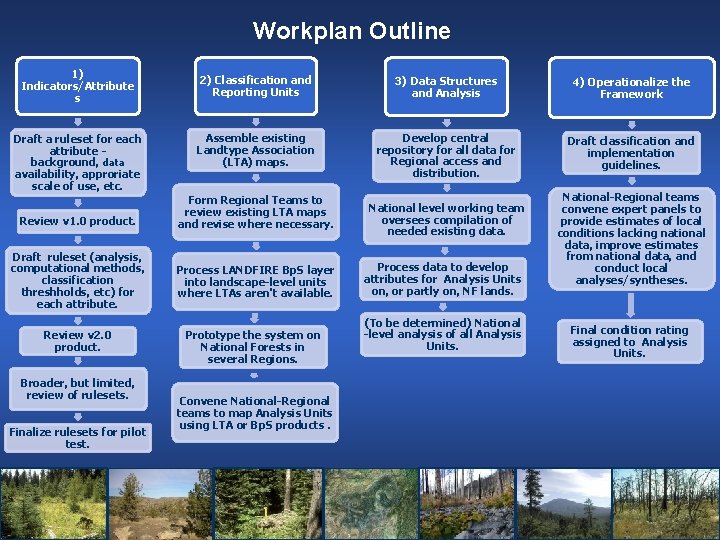 Workplan Outline

1) Indicators/Attributes

Draft a ruleset for each attribute - background, data availability, approriate scale of use, etc.

Review v1.0 product.

Draft ruleset (analysis, computational methods, classification threshholds, etc) for each attribute.

Review v2.0 product.

Broader, but limited, review of rulesets.

Finalize rulesets for pilot test.

2) Classification and Reporting Units

Assemble existing Landtype Association (LTA) maps.

Form Regional Teams to review existing LTA maps and revise where necessary.

Process LANDFIRE BpS layer into landscape-level units where LTAs aren't available.

Prototype the system on National Forests in several Regions.

Convene National-Regional teams to map Analysis Units using LTA or BpS products .

3) Data Structures and Analysis

Develop central repository for all data for Regional access and distribution.

National level working team oversees compilation of needed existing data.

Process data to develop attributes for Analysis Units on, or partly on, NF lands.

(To be determined) National -level analysis of all Analysis Units.

4) Operationalize the Framework

Draft classification and implementation guidelines.

National-Regional teams convene expert panels to provide estimates of local conditions lacking national data, improve estimates from national data, and conduct local analyses/syntheses.

Final condition rating assigned to Analysis Units.